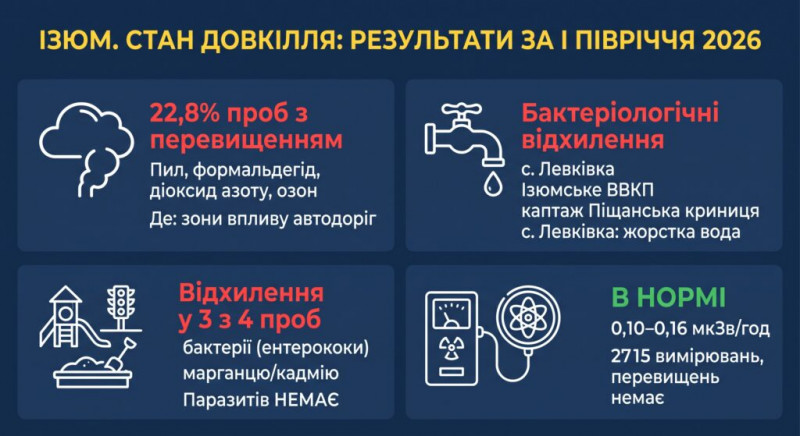 ІЗЮМ. СТАН ДОВКІЛЛЯ: РЕЗУЛЬТАТИ ЗА І ПІВРІЧЧЯ 2026

22,8% проб з перевищенням
Пил, формальдегід, діоксид азоту, озон
Де: зони впливу автодоріг

Бактеріологічні відхилення
с. Левківка
Ізюмське ВВКП
каптаж Піщанська криниця
с. Левківка: жорстка вода

Відхилення у 3 з 4 проб
бактерії (ентерококи)
марганцю/кадмію
Паразитів НЕМАЄ

В НОРМІ
0,10–0,16 мкЗв/год
2715 вимірювань, перевищень немає